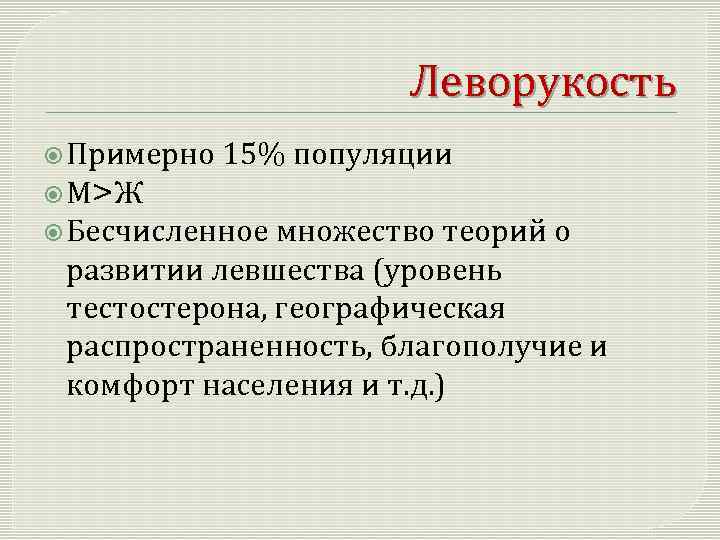 Леворукость

Примерно 15% популяции

М>Ж

Бесчисленное множество теорий о развитии левшества (уровень тестостерона, географическая распространенность, благополучие и комфорт населения и т.д.)